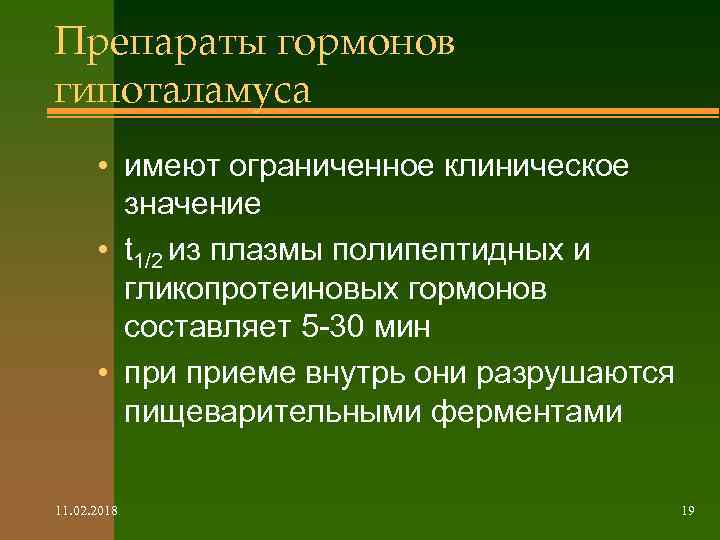 Препараты гормонов гипоталамуса

• имеют ограниченное клиническое значение
• $t_{1/2}$ из плазмы полипептидных и гликопротеиновых гормонов составляет 5-30 мин
• при приеме внутрь они разрушаются пищеварительными ферментами

11.02.2018

19